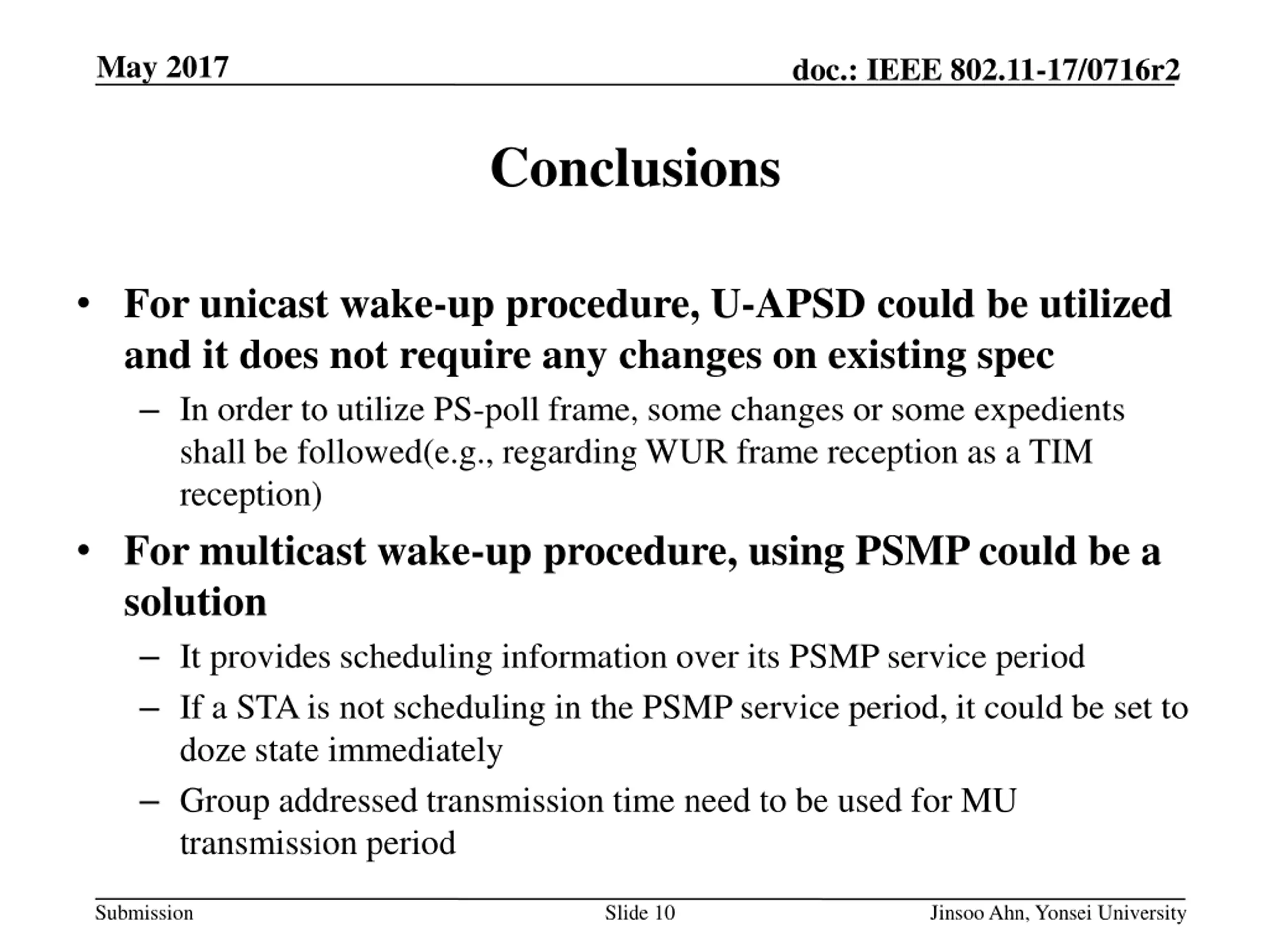 May 2017

doc.: IEEE 802.11-17/0716r2

Conclusions

• For unicast wake-up procedure, U-APSD could be utilized and it does not require any changes on existing spec

– In order to utilize PS-poll frame, some changes or some expedients shall be followed(e.g., regarding WUR frame reception as a TIM reception)

• For multicast wake-up procedure, using PSMP could be a solution

– It provides scheduling information over its PSMP service period

– If a STA is not scheduling in the PSMP service period, it could be set to doze state immediately

– Group addressed transmission time need to be used for MU transmission period

Submission

Slide 10

Jinsoo Ahn, Yonsei University